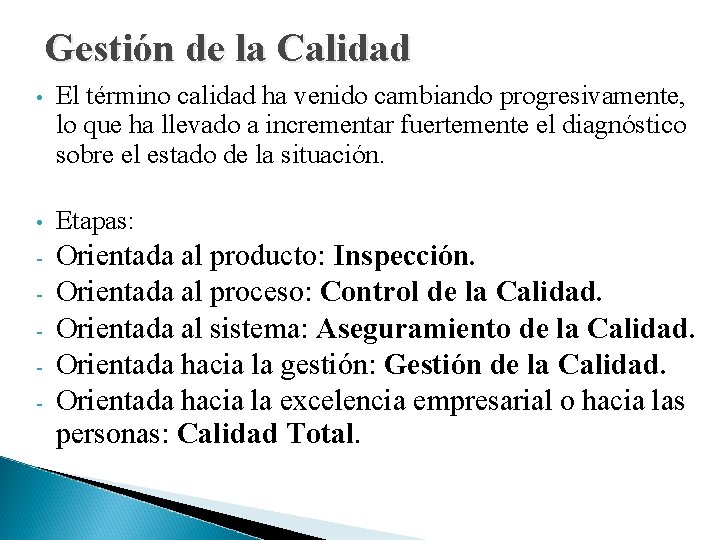 Gestión de la Calidad

• El término calidad ha venido cambiando progresivamente, lo que ha llevado a incrementar fuertemente el diagnóstico sobre el estado de la situación.

• Etapas:
- Orientada al producto: Inspección.
- Orientada al proceso: Control de la Calidad.
- Orientada al sistema: Aseguramiento de la Calidad.
- Orientada hacia la gestión: Gestión de la Calidad.
- Orientada hacia la excelencia empresarial o hacia las personas: Calidad Total.